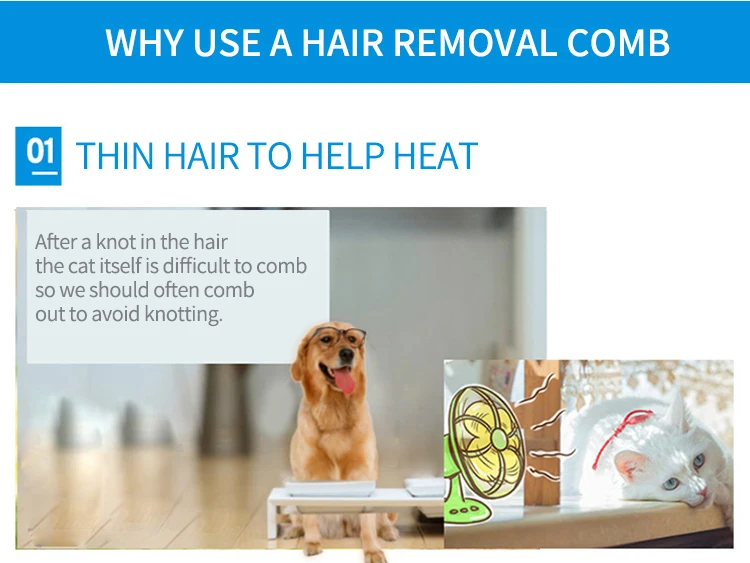 WHY USE A HAIR REMOVAL COMB

01 THIN HAIR TO HELP HEAT

After a knot in the hair
the cat itself is difficult to comb
so we should often comb
out to avoid knotting.